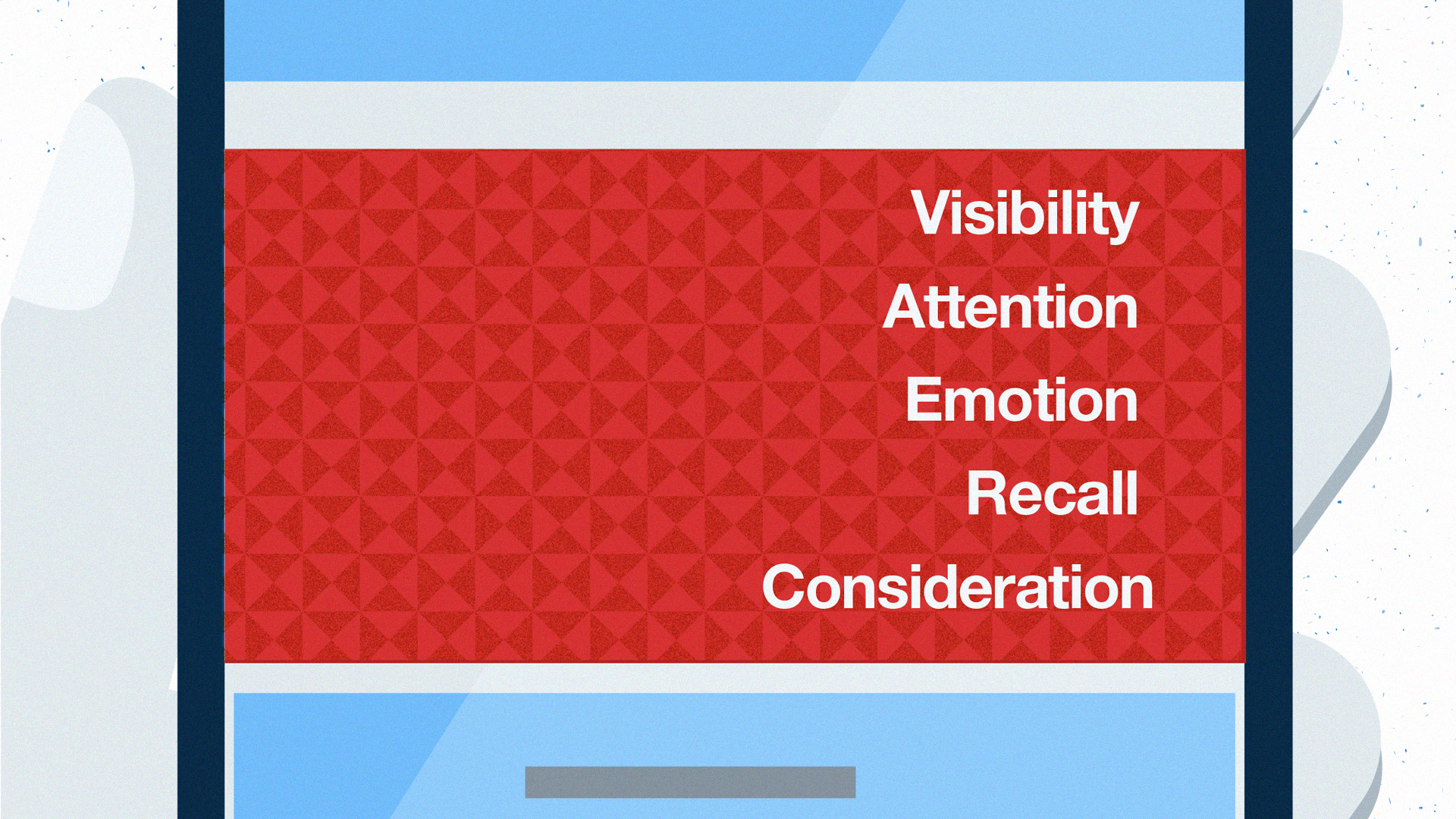 Visibility
Attention
Emotion
Recall
Consideration